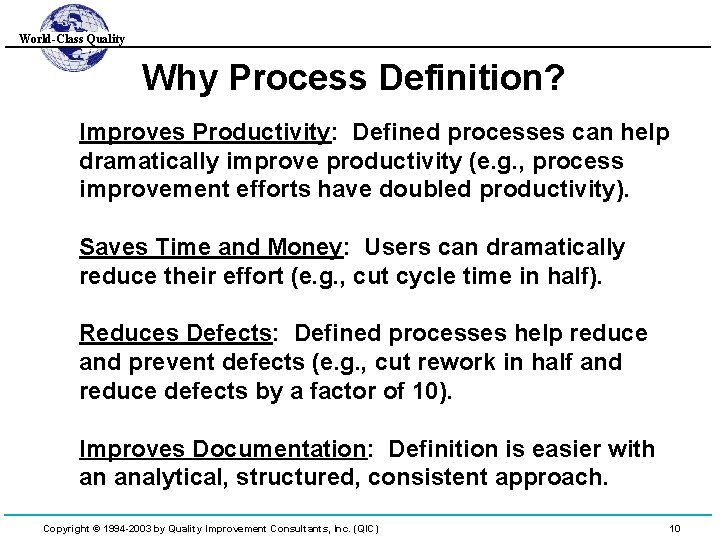 World-Class Quality

Why Process Definition?

Improves Productivity: Defined processes can help dramatically improve productivity (e.g., process improvement efforts have doubled productivity).

Saves Time and Money: Users can dramatically reduce their effort (e.g., cut cycle time in half).

Reduces Defects: Defined processes help reduce and prevent defects (e.g., cut rework in half and reduce defects by a factor of 10).

Improves Documentation: Definition is easier with an analytical, structured, consistent approach.

Copyright © 1994-2003 by Quality Improvement Consultants, Inc. (QIC)

10